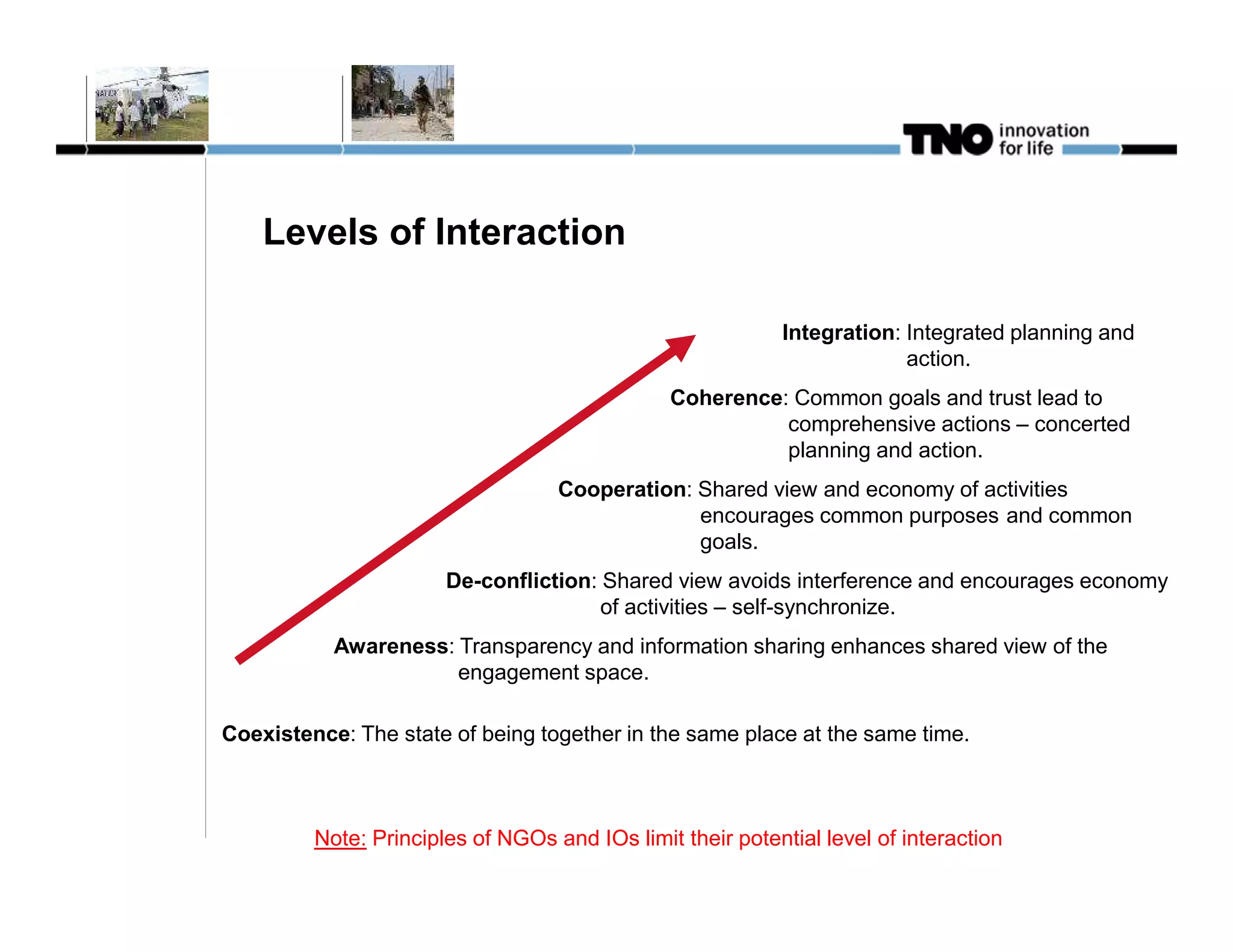 TNO innovation for life

Levels of Interaction

Integration: Integrated planning and action.

Coherence: Common goals and trust lead to comprehensive actions – concerted planning and action.

Cooperation: Shared view and economy of activities encourages common purposes and common goals.

De-confliction: Shared view avoids interference and encourages economy of activities – self-synchronize.

Awareness: Transparency and information sharing enhances shared view of the engagement space.

Coexistence: The state of being together in the same place at the same time.

Note: Principles of NGOs and IOs limit their potential level of interaction